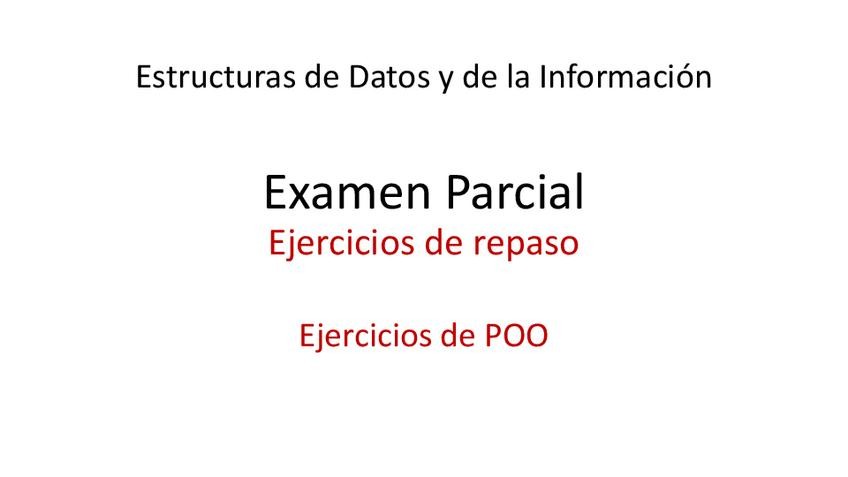 Estructuras de Datos y de la Información

Examen Parcial
Ejercicios de repaso

Ejercicios de POO